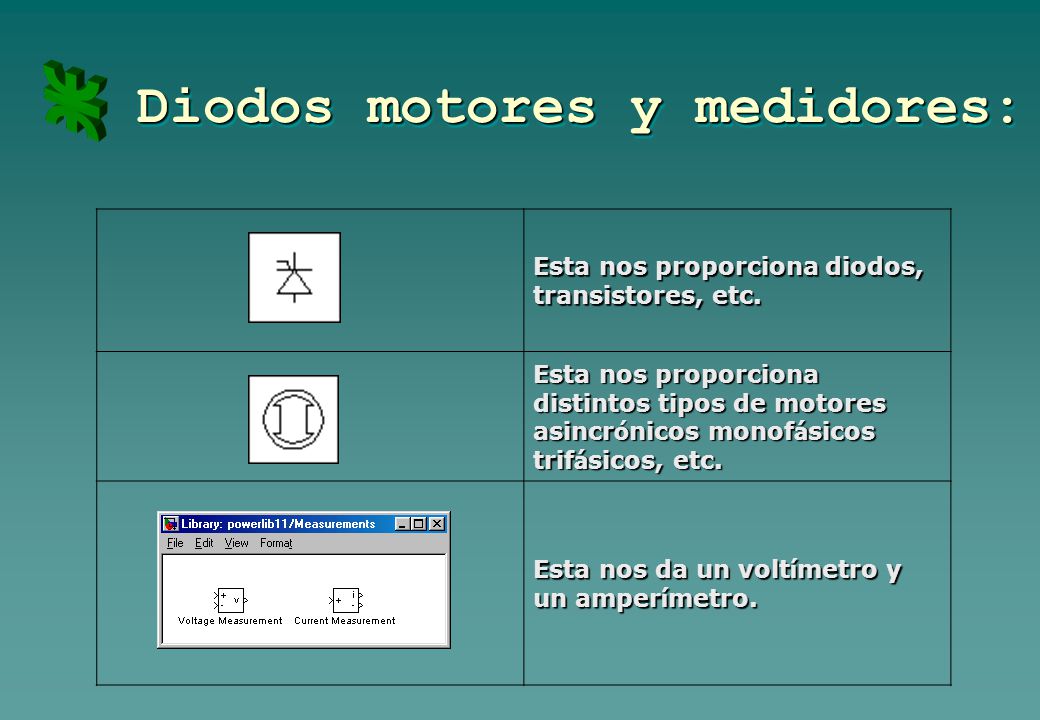 Diodos motores y medidores:

| | |
|---|---|
| | Esta nos proporciona diodos, transistores, etc. |
| | Esta nos proporciona distintos tipos de motores asincrónicos monofásicos trifásicos, etc. |
| Library: powerlib11/Measurements File Edit View Format + v - Voltage Measurement + i - Current Measurement | Esta nos da un voltímetro y un amperímetro. |